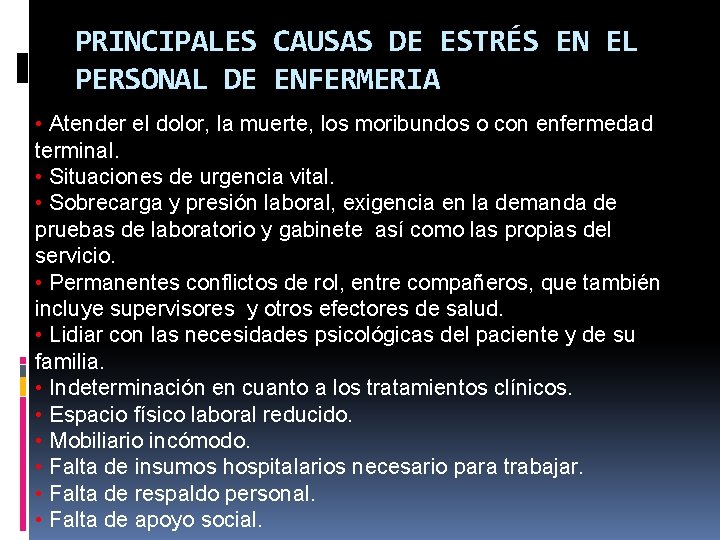 PRINCIPALES CAUSAS DE ESTRÉS EN EL PERSONAL DE ENFERMERIA

• Atender el dolor, la muerte, los moribundos o con enfermedad terminal.
• Situaciones de urgencia vital.
• Sobrecarga y presión laboral, exigencia en la demanda de pruebas de laboratorio y gabinete así como las propias del servicio.
• Permanentes conflictos de rol, entre compañeros, que también incluye supervisores y otros efectores de salud.
• Lidiar con las necesidades psicológicas del paciente y de su familia.
• Indeterminación en cuanto a los tratamientos clínicos.
• Espacio físico laboral reducido.
• Mobiliario incómodo.
• Falta de insumos hospitalarios necesario para trabajar.
• Falta de respaldo personal.
• Falta de apoyo social.